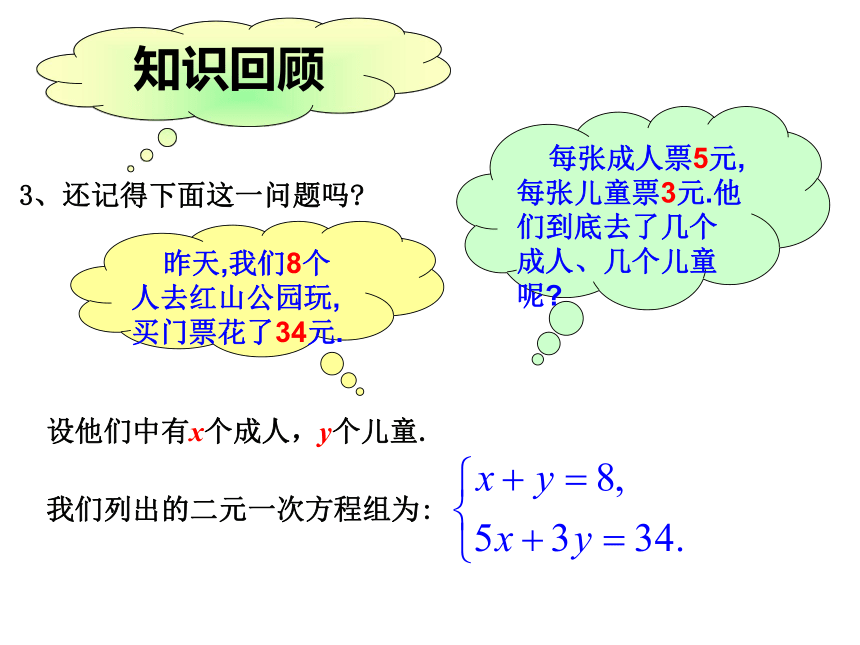 知识回顾

3、还记得下面这一问题吗?

昨天,我们8个人去红山公园玩,买门票花了34元.

每张成人票5元,每张儿童票3元.他们到底去了几个成人、几个儿童呢?

设他们中有$x$个成人，$y$个儿童.

我们列出的二元一次方程组为: $\begin{cases} x+y=8, \\ 5x+3y=34. \end{cases}$